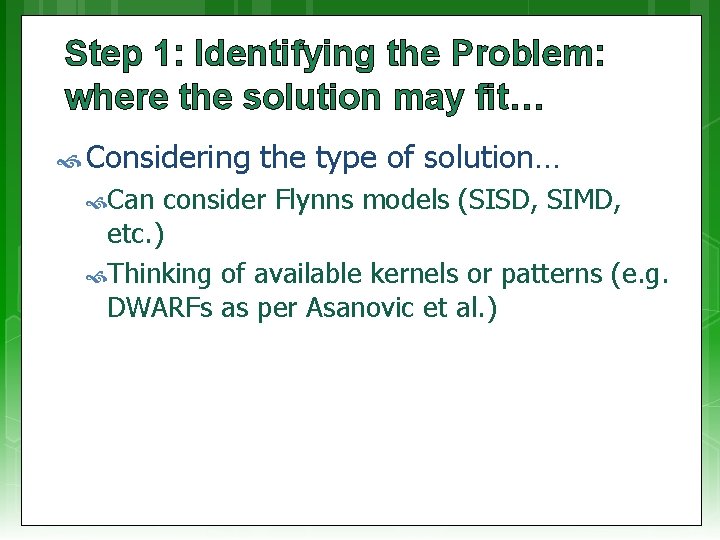 Step 1: Identifying the Problem: where the solution may fit…

Considering the type of solution…

Can consider Flynns models (SISD, SIMD, etc.)

Thinking of available kernels or patterns (e.g. DWARFs as per Asanovic et al.)